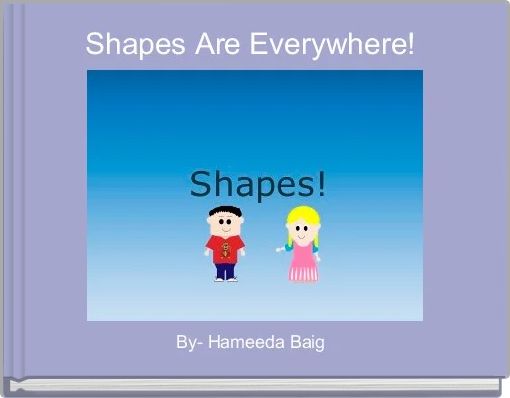 Shapes Are Everywhere!

Shapes!

By- Hameeda Baig